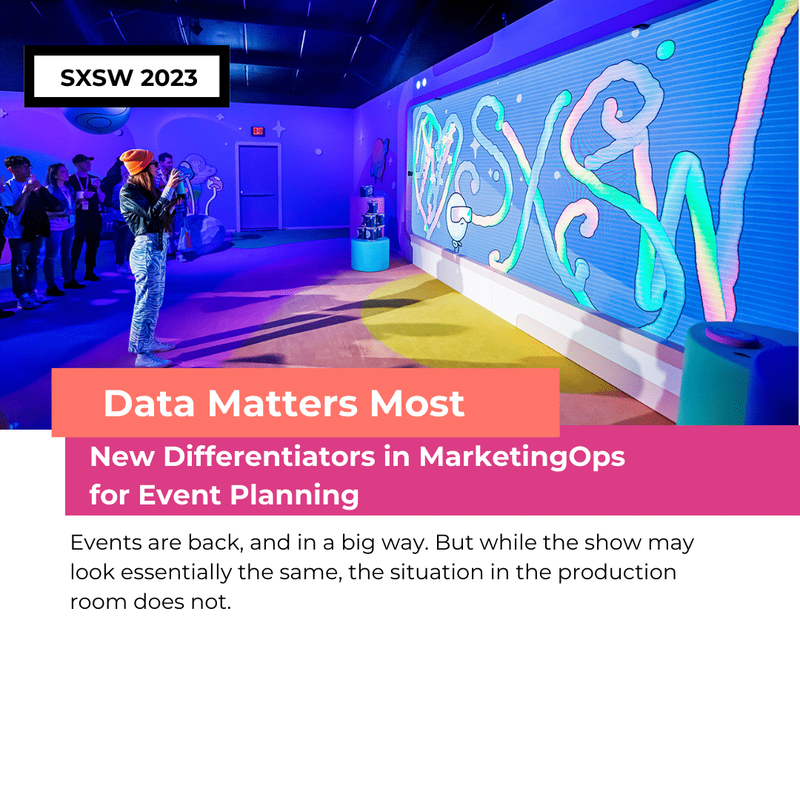 SXSW 2023

SXSW

Data Matters Most

New Differentiators in MarketingOps for Event Planning

Events are back, and in a big way. But while the show may look essentially the same, the situation in the production room does not.